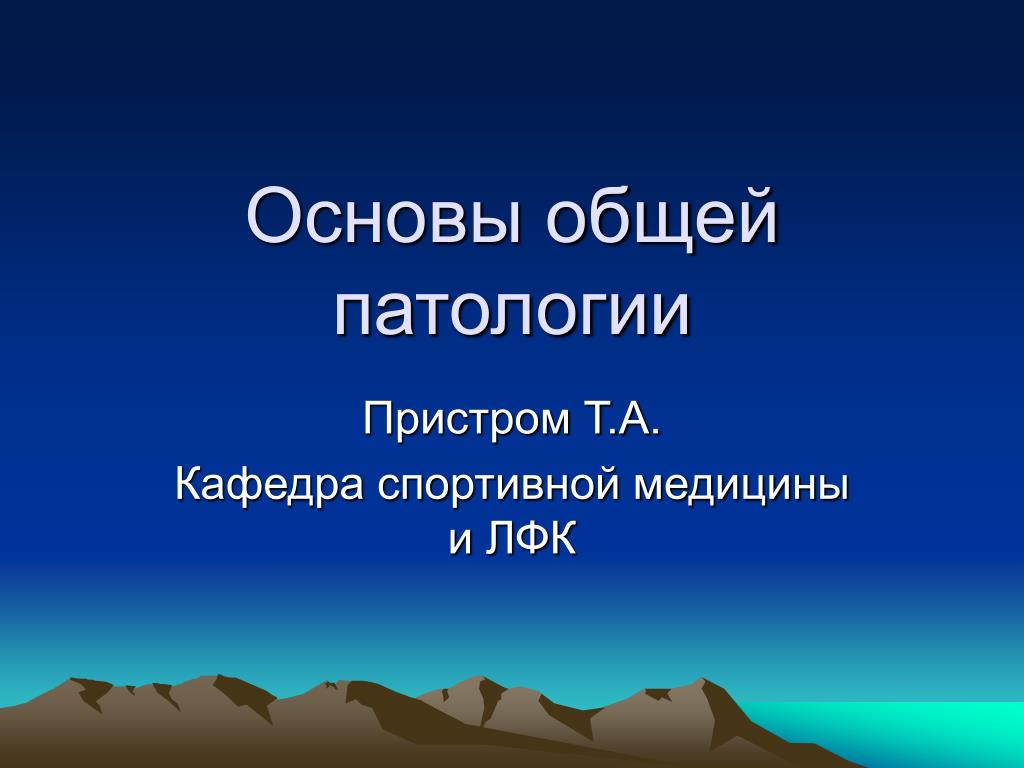 Основы общей патологии

Пристром Т.А.

Кафедра спортивной медицины и ЛФК